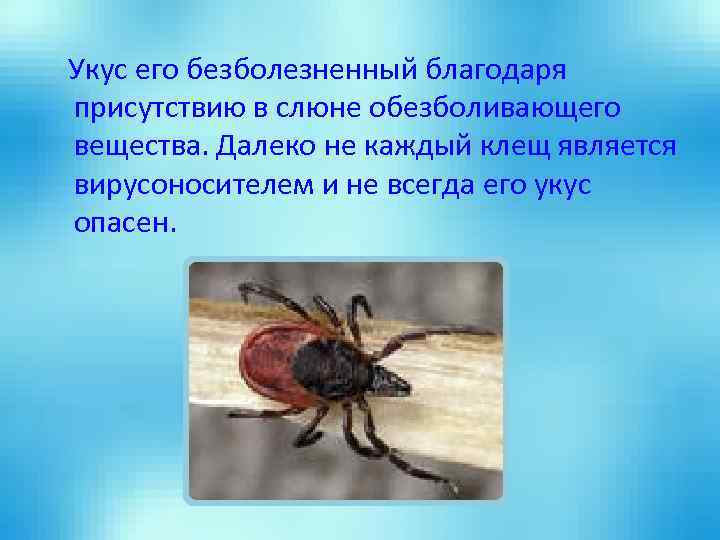 Укус его безболезненный благодаря присутствию в слюне обезболивающего вещества. Далеко не каждый клещ является вирусоносителем и не всегда его укус опасен.